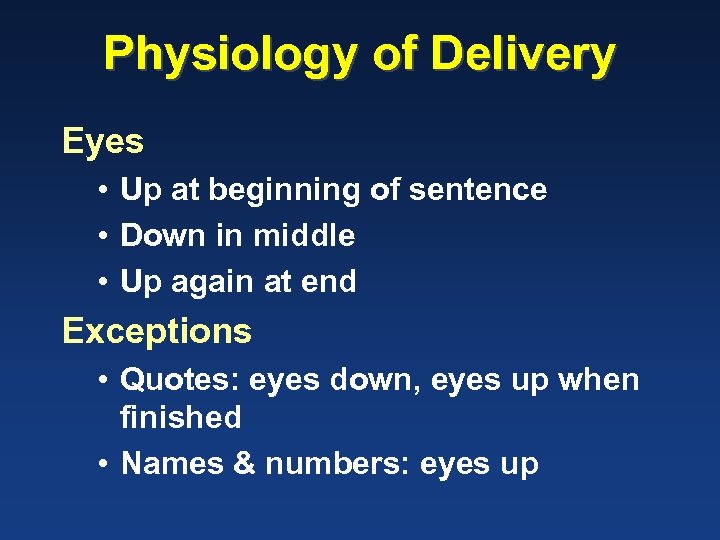 Physiology of Delivery

Eyes

• Up at beginning of sentence
• Down in middle
• Up again at end

Exceptions

• Quotes: eyes down, eyes up when finished
• Names & numbers: eyes up